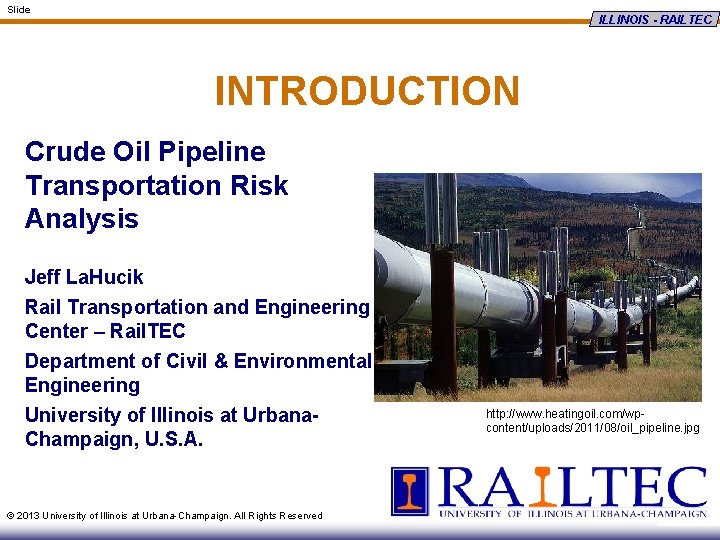 Slide

ILLINOIS - RAILTEC

INTRODUCTION

Crude Oil Pipeline Transportation Risk Analysis

Jeff LaHucik

Rail Transportation and Engineering Center – RailTEC

Department of Civil & Environmental Engineering

University of Illinois at Urbana-Champaign, U.S.A.

http://www.heatingoil.com/wp-content/uploads/2011/08/oil_pipeline.jpg

RAILTEC
UNIVERSITY OF ILLINOIS AT URBANA-CHAMPAIGN

© 2013 University of Illinois at Urbana-Champaign. All Rights Reserved